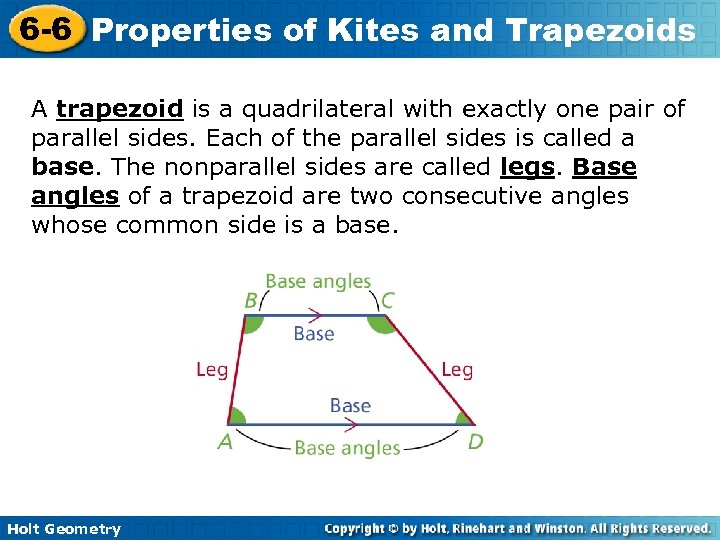 6-6 Properties of Kites and Trapezoids

A trapezoid is a quadrilateral with exactly one pair of parallel sides. Each of the parallel sides is called a base. The nonparallel sides are called legs. Base angles of a trapezoid are two consecutive angles whose common side is a base.

Base angles
B
C
Base
Leg
Leg
Base
A
Base angles
D

Holt Geometry

Copyright © by Holt, Rinehart and Winston. All Rights Reserved.